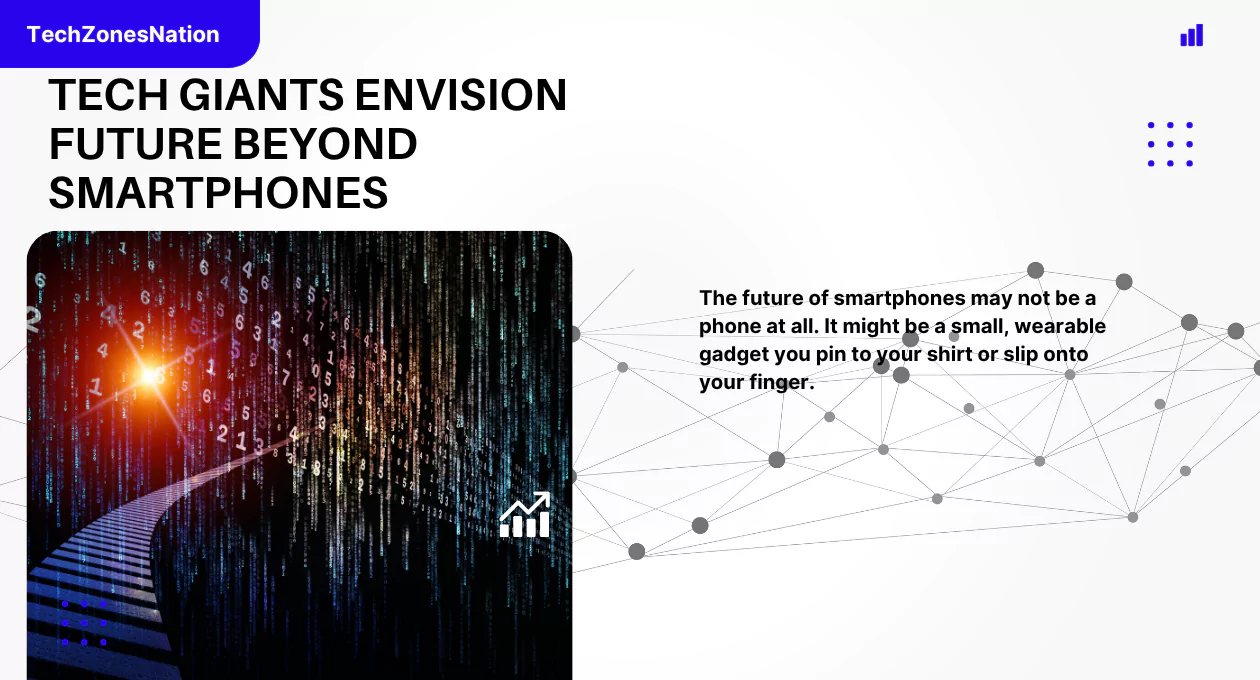 TechZonesNation

TECH GIANTS ENVISION FUTURE BEYOND SMARTPHONES

The future of smartphones may not be a phone at all. It might be a small, wearable gadget you pin to your shirt or slip onto your finger.